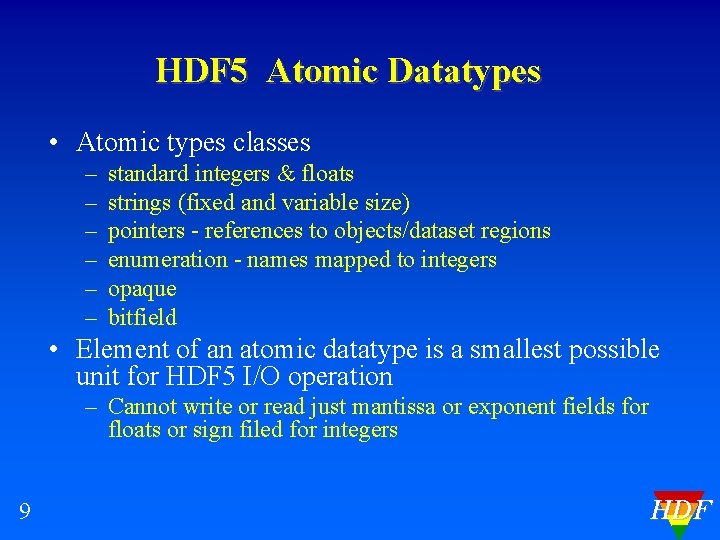 HDF5 Atomic Datatypes

• Atomic types classes
– standard integers & floats
– strings (fixed and variable size)
– pointers - references to objects/dataset regions
– enumeration - names mapped to integers
– opaque
– bitfield

• Element of an atomic datatype is a smallest possible unit for HDF5 I/O operation
– Cannot write or read just mantissa or exponent fields for floats or sign filed for integers

9

HDF